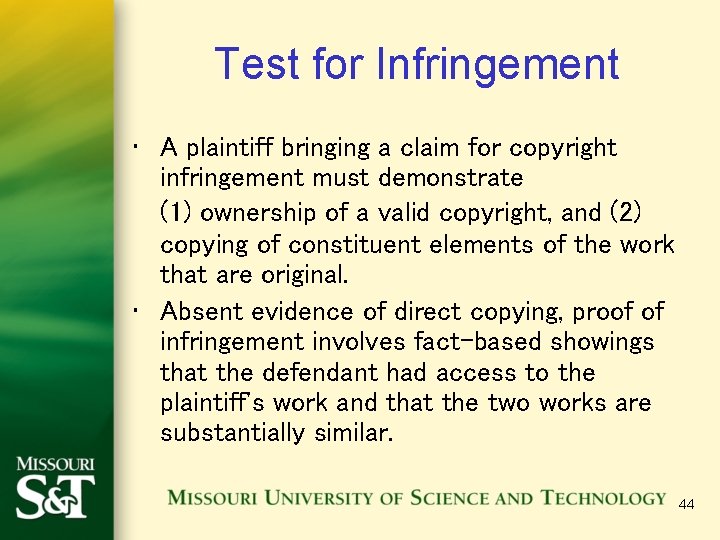 Test for Infringement

• A plaintiff bringing a claim for copyright infringement must demonstrate
(1) ownership of a valid copyright, and (2) copying of constituent elements of the work that are original.

• Absent evidence of direct copying, proof of infringement involves fact-based showings that the defendant had access to the plaintiff's work and that the two works are substantially similar.

MISSOURI S&T

MISSOURI UNIVERSITY OF SCIENCE AND TECHNOLOGY

44